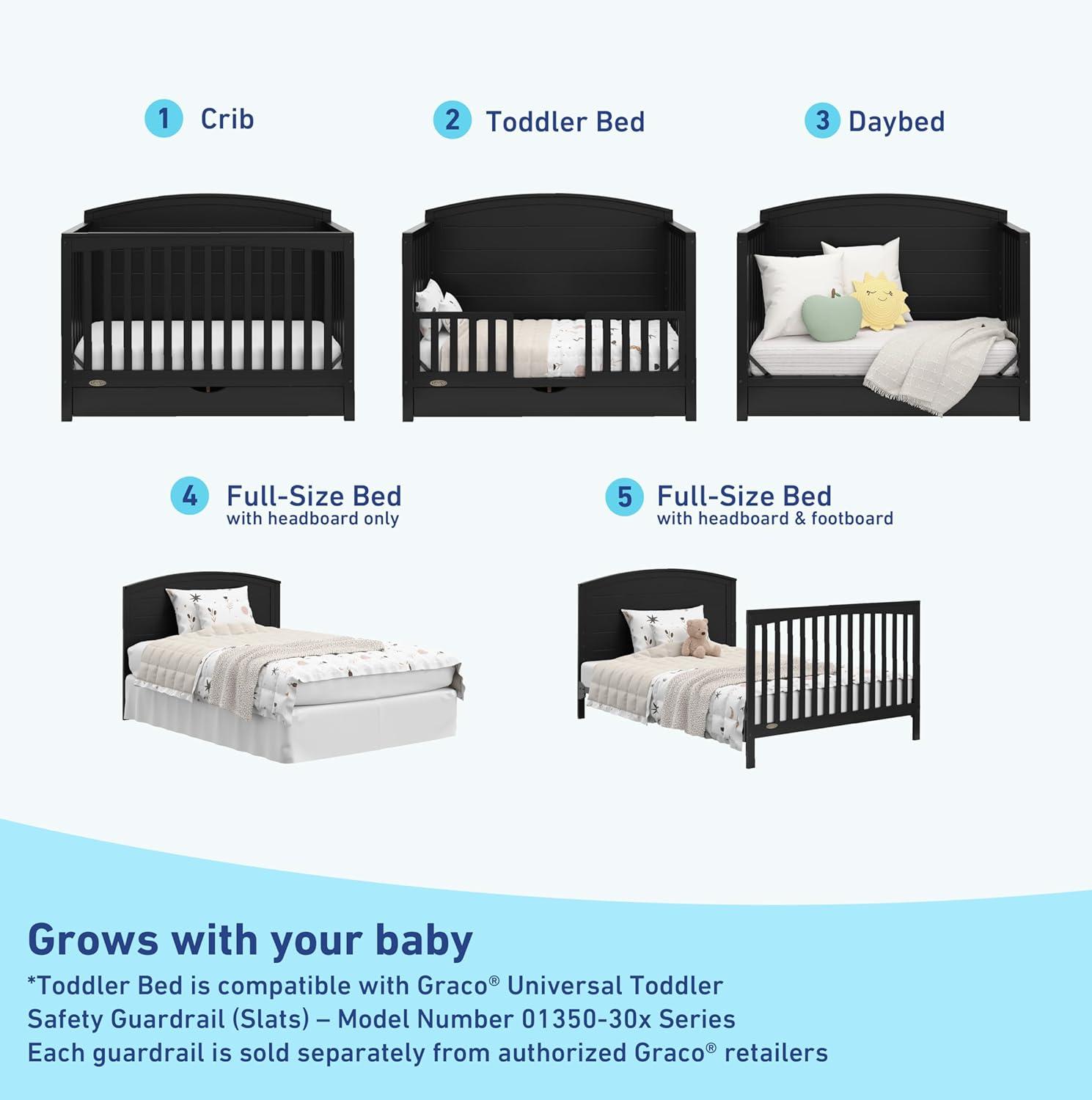 1 Crib

2 Toddler Bed

3 Daybed

4 Full-Size Bed
with headboard only

5 Full-Size Bed
with headboard & footboard

Grows with your baby

*Toddler Bed is compatible with Graco® Universal Toddler Safety Guardrail (Slats) – Model Number 01350-30x Series
Each guardrail is sold separately from authorized Graco® retailers